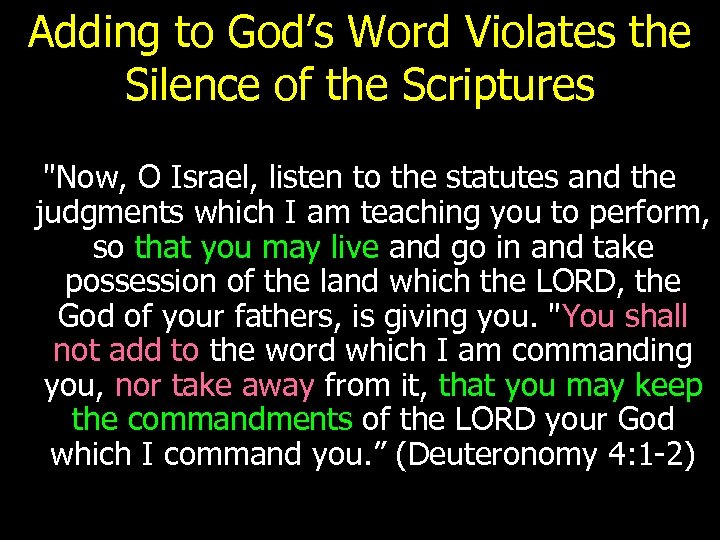 Adding to God’s Word Violates the Silence of the Scriptures

"Now, O Israel, listen to the statutes and the judgments which I am teaching you to perform, so that you may live and go in and take possession of the land which the LORD, the God of your fathers, is giving you. "You shall not add to the word which I am commanding you, nor take away from it, that you may keep the commandments of the LORD your God which I command you.” (Deuteronomy 4:1-2)